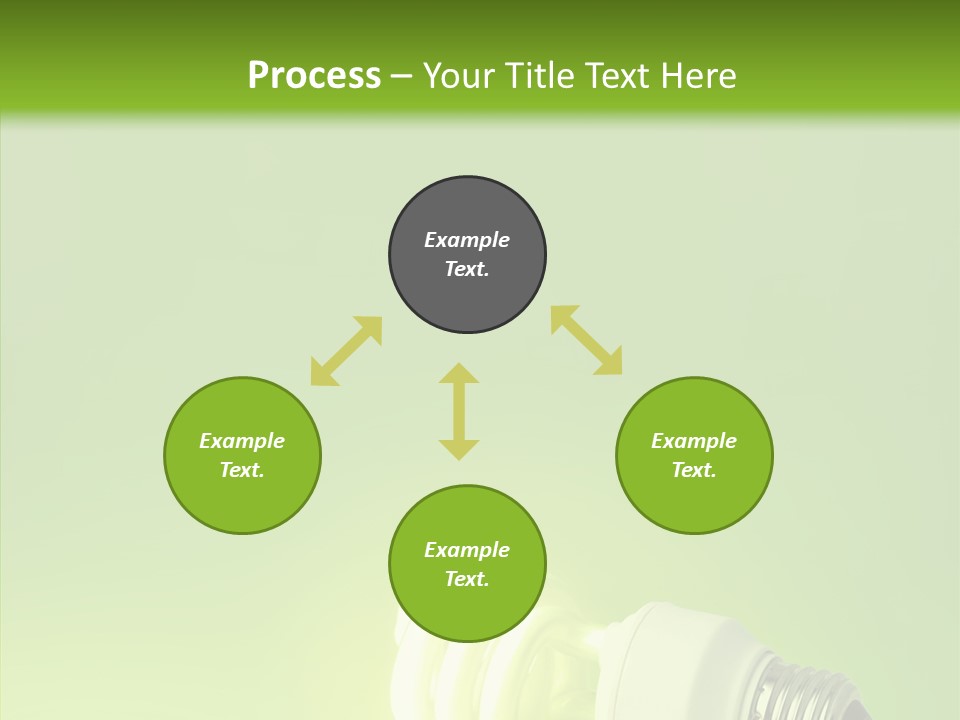 Process – Your Title Text Here

Example Text.

Example Text.

Example Text.

Example Text.